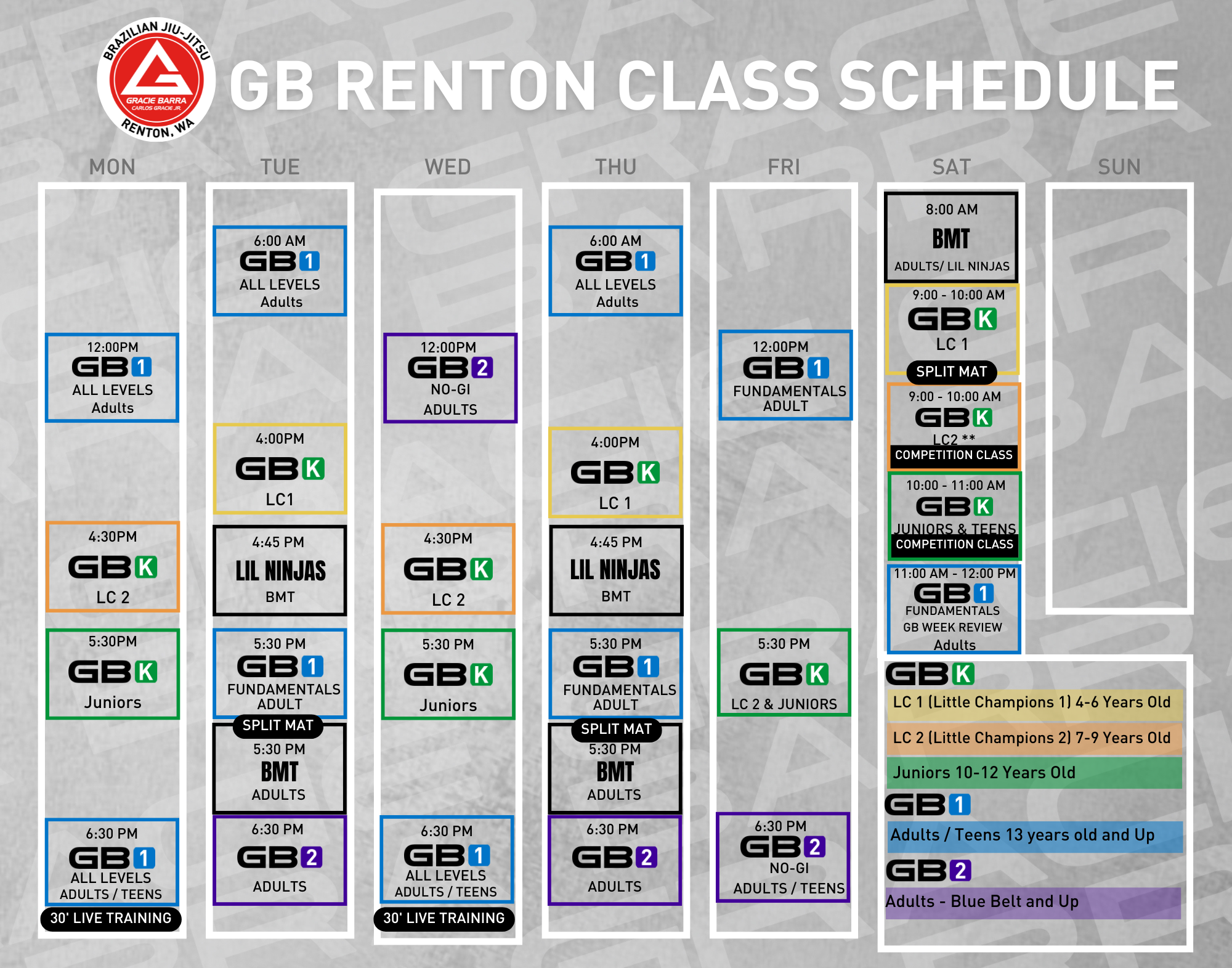 BRAZILIAN JIU-JITSU
GRACIE BARRA
CARLOS GRACIE JR.
RENTON, WA

GB RENTON CLASS SCHEDULE

MON

12:00PM
GB1
ALL LEVELS
Adults

4:30PM
GBK
LC 2

5:30PM
GBK
Juniors

6:30 PM
GB1
ALL LEVELS
ADULTS / TEENS
30' LIVE TRAINING

TUE

6:00 AM
GB1
ALL LEVELS
Adults

4:00PM
GBK
LC1

4:45 PM
LIL NINJAS
BMT

5:30 PM
GB1
FUNDAMENTALS
ADULT
SPLIT MAT
5:30 PM
BMT
ADULTS

6:30 PM
GB2
ADULTS

WED

12:00PM
GB2
NO-GI
ADULTS

4:30PM
GBK
LC 2

5:30 PM
GBK
Juniors

6:30 PM
GB1
ALL LEVELS
ADULTS / TEENS
30' LIVE TRAINING

THU

6:00 AM
GB1
ALL LEVELS
Adults

4:00PM
GBK
LC 1

4:45 PM
LIL NINJAS
BMT

5:30 PM
GB1
FUNDAMENTALS
ADULT
SPLIT MAT
5:30 PM
BMT
ADULTS

6:30 PM
GB2
ADULTS

FRI

12:00PM
GB1
FUNDAMENTALS
ADULT

5:30 PM
GBK
LC 2 & JUNIORS

6:30 PM
GB2
NO-GI
ADULTS / TEENS

SAT

8:00 AM
BMT
ADULTS/ LIL NINJAS

9:00 - 10:00 AM
GBK
LC 1
SPLIT MAT
9:00 - 10:00 AM
GBK
LC2 **
COMPETITION CLASS

10:00 - 11:00 AM
GBK
JUNIORS & TEENS
COMPETITION CLASS

11:00 AM - 12:00 PM
GB1
FUNDAMENTALS
GB WEEK REVIEW
Adults

SUN

GBK
LC 1 (Little Champions 1) 4-6 Years Old
LC 2 (Little Champions 2) 7-9 Years Old
Juniors 10-12 Years Old
GB1
Adults / Teens 13 years old and Up
GB2
Adults - Blue Belt and Up